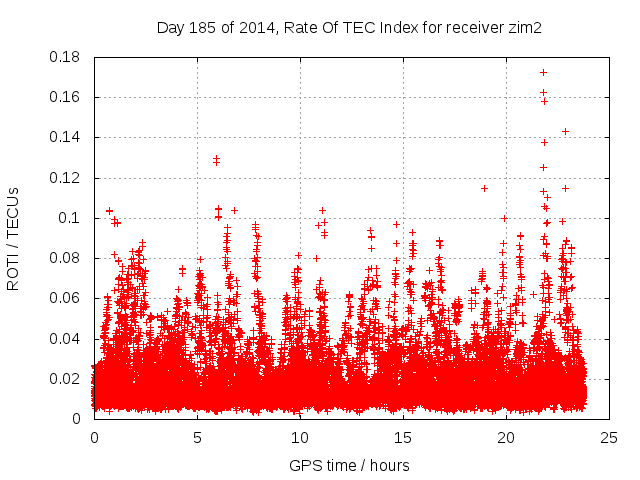 Day 185 of 2014, Rate Of TEC Index for receiver zim2

ROTI / TECUs

0.18
0.16
0.14
0.12
0.1
0.08
0.06
0.04
0.02
0

0
5
10
15
20
25

GPS time / hours